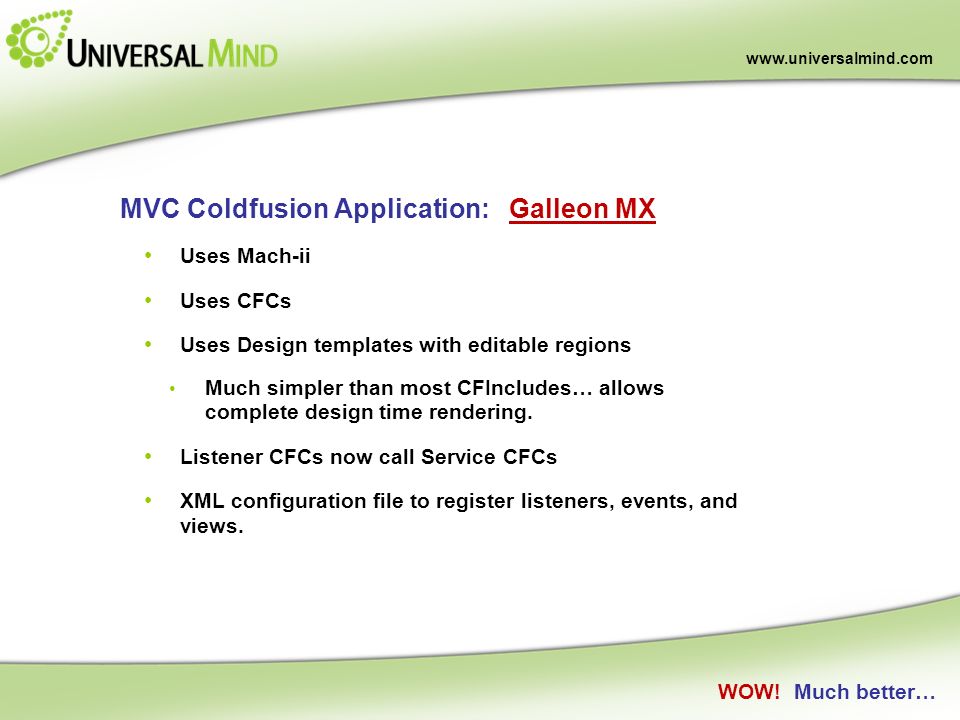 UNIVERSAL MIND

www.universalmind.com

MVC Coldfusion Application: Galleon MX

• Uses Mach-ii

• Uses CFCs

• Uses Design templates with editable regions

• Much simpler than most CFIncludes… allows complete design time rendering.

• Listener CFCs now call Service CFCs

• XML configuration file to register listeners, events, and views.

WOW! Much better…